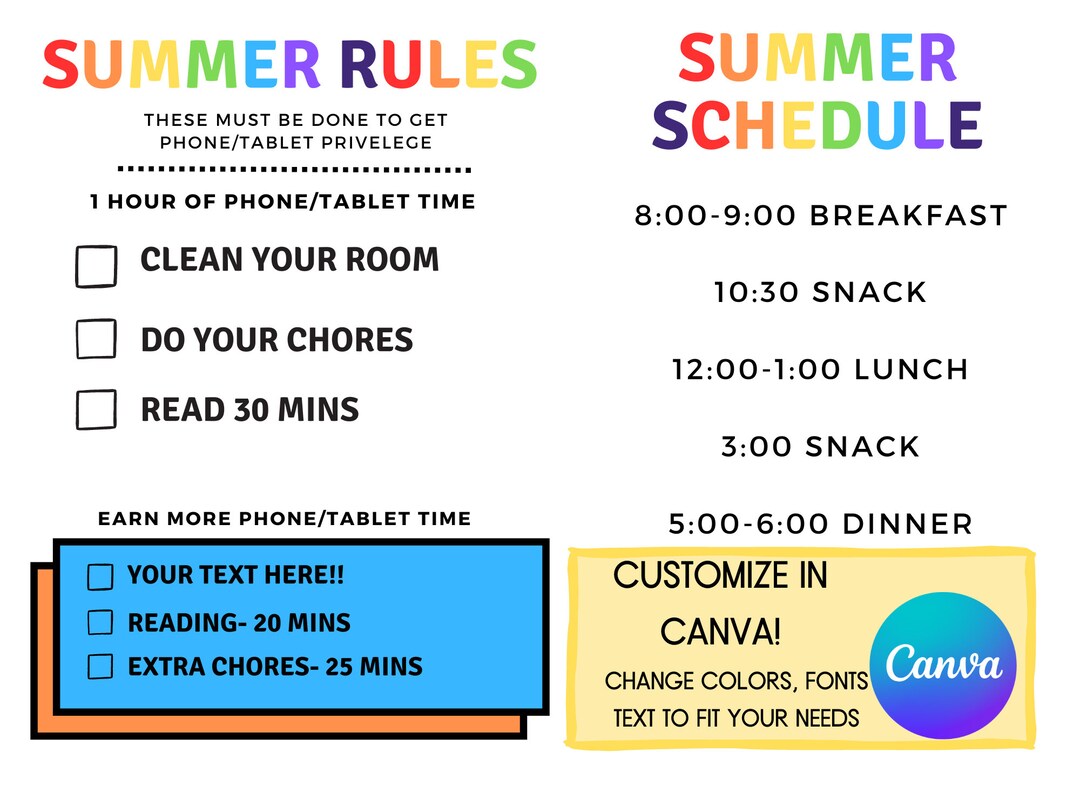 SUMMER RULES

THESE MUST BE DONE TO GET PHONE/TABLET PRIVELEGE

1 HOUR OF PHONE/TABLET TIME

CLEAN YOUR ROOM

DO YOUR CHORES

READ 30 MINS

EARN MORE PHONE/TABLET TIME

YOUR TEXT HERE!!

READING- 20 MINS

EXTRA CHORES- 25 MINS

SUMMER SCHEDULE

8:00-9:00 BREAKFAST

10:30 SNACK

12:00-1:00 LUNCH

3:00 SNACK

5:00-6:00 DINNER

CUSTOMIZE IN CANVA!

CHANGE COLORS, FONTS TEXT TO FIT YOUR NEEDS

Canva